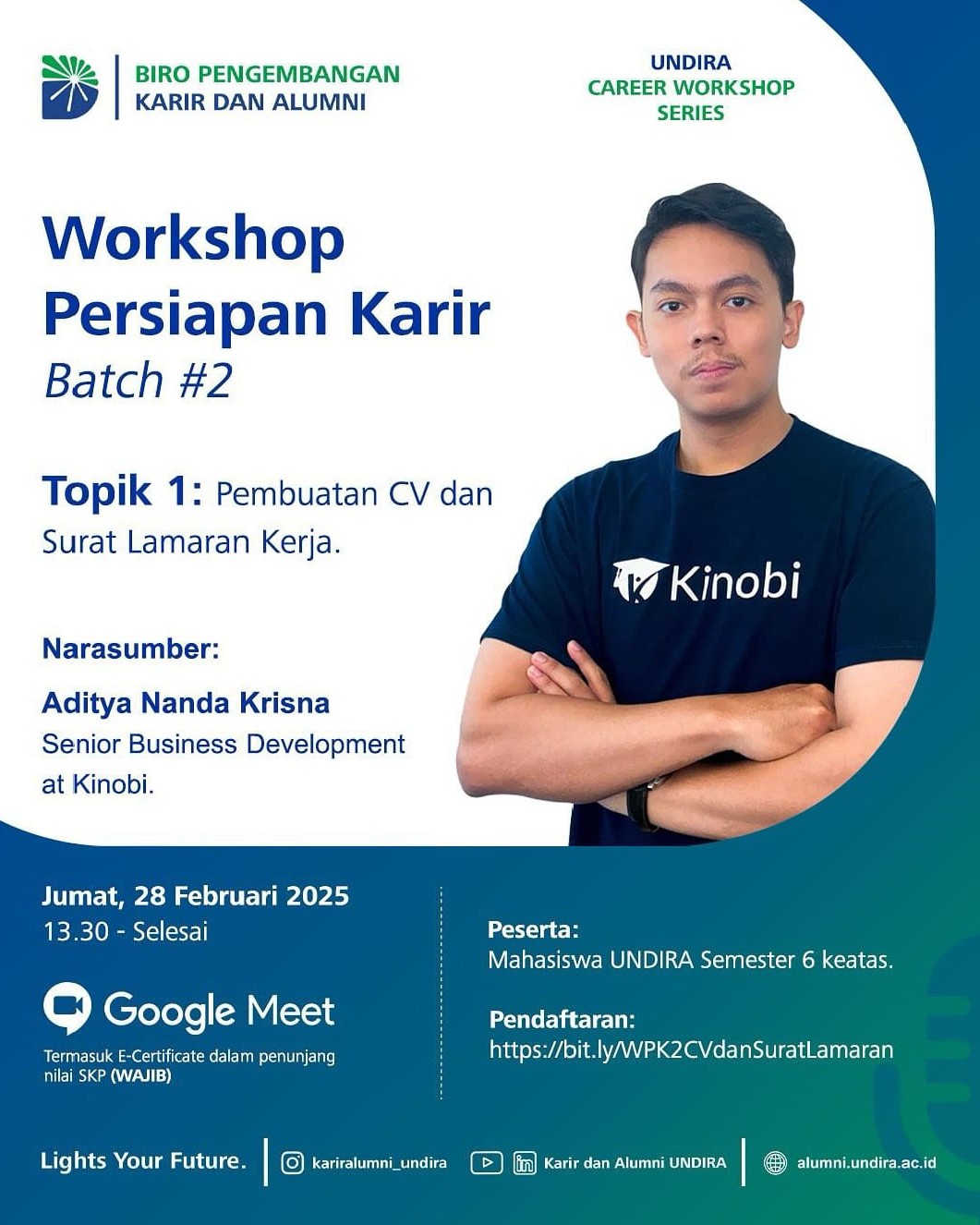 BIRO PENGEMBANGAN KARIR DAN ALUMNI

UNDIRA CAREER WORKSHOP SERIES

Workshop Persiapan Karir
Batch #2

Topik 1: Pembuatan CV dan Surat Lamaran Kerja.

Narasumber:

Aditya Nanda Krisna
Senior Business Development at Kinobi.

Kinobi

Jumat, 28 Februari 2025
13.30 - Selesai

Google Meet

Termasuk E-Certificate dalam penunjang nilai SKP (WAJIB)

Peserta:
Mahasiswa UNDIRA Semester 6 keatas.

Pendaftaran:
https://bit.ly/WPK2CVdanSuratLamaran

Lights Your Future.

kariralumni_undira

Karir dan Alumni UNDIRA

alumni.undira.ac.id